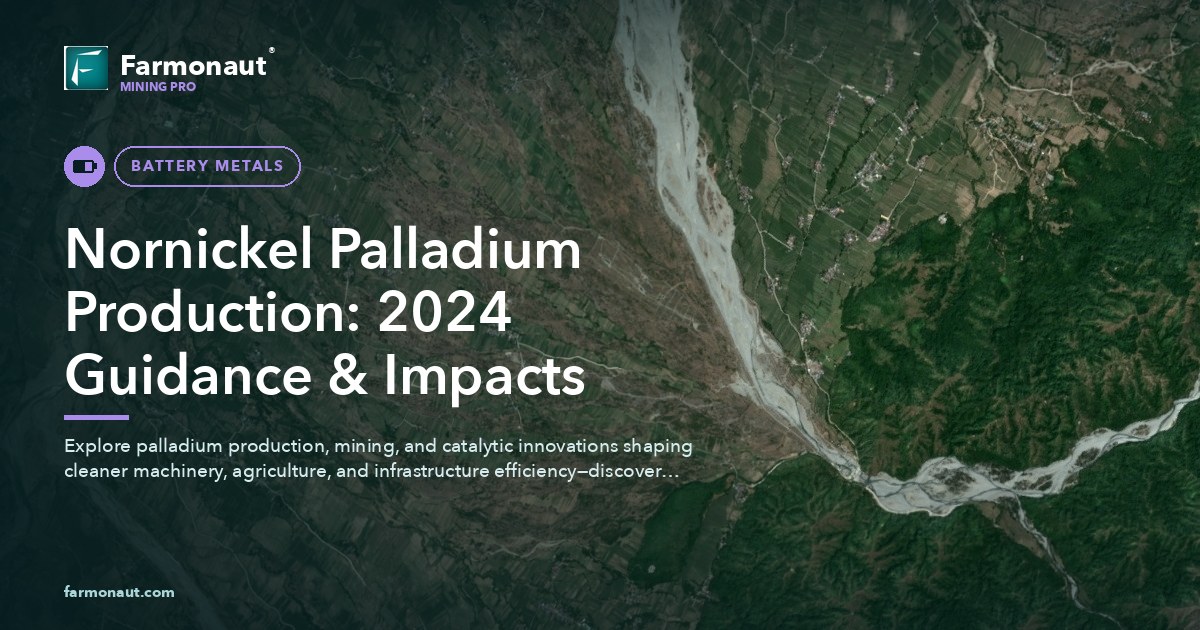 Farmonaut®
MINING PRO

BATTERY METALS

Nornickel Palladium Production: 2024 Guidance & Impacts

Explore palladium production, mining, and catalytic innovations shaping cleaner machinery, agriculture, and infrastructure efficiency—discover...

farmonaut.com